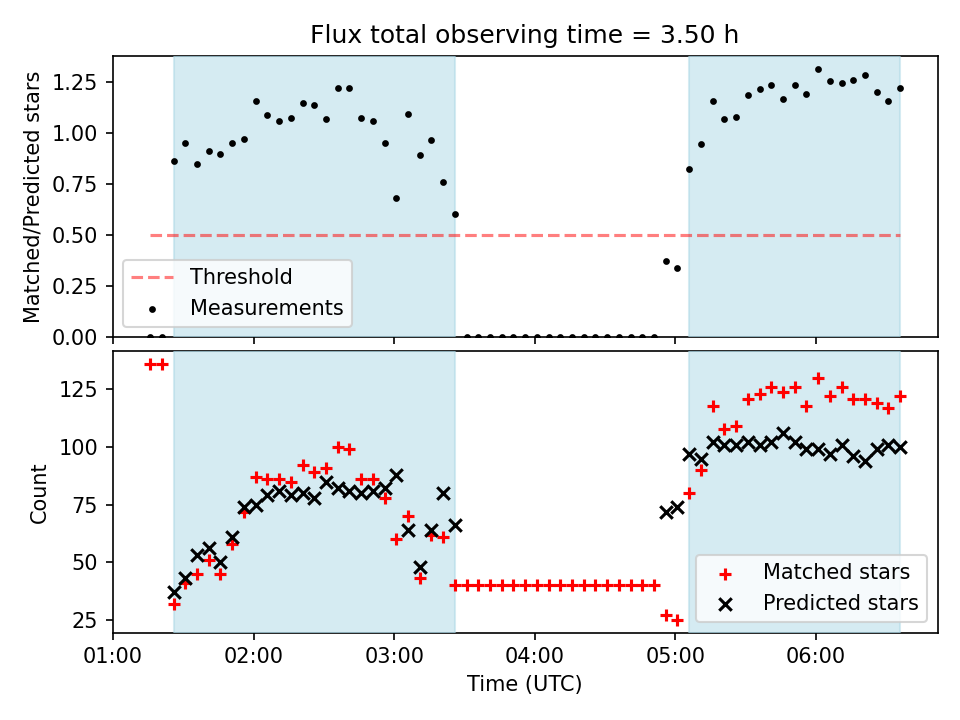 Flux total observing time = 3.50 h

Matched/Predicted stars

1.25
1.00
0.75
0.50
0.25
0.00

Threshold
Measurements

Count

125
100
75
50
25

Matched stars
Predicted stars

01:00
02:00
03:00
04:00
05:00
06:00

Time (UTC)